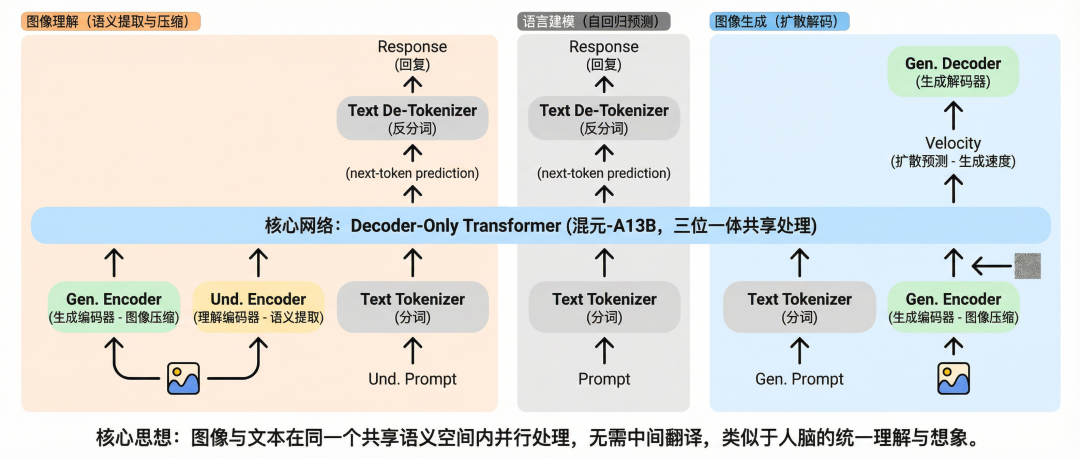 图像理解（语义提取与压缩）

Response
(回复)

Text De-Tokenizer
(反分词)

(next-token prediction)

Gen. Encoder
(生成编码器 - 图像压缩)

Und. Encoder
(理解编码器 - 语义提取)

Text Tokenizer
(分词)

Und. Prompt

语言建模（自回归预测）

Response
(回复)

Text De-Tokenizer
(反分词)

(next-token prediction)

Text Tokenizer
(分词)

Prompt

图像生成（扩散解码）

Gen. Decoder
(生成解码器)

Velocity
(扩散预测 - 生成速度)

Text Tokenizer
(分词)

Gen. Encoder
(生成编码器 - 图像压缩)

Gen. Prompt

核心网络：Decoder-Only Transformer (混元-A13B，三位一体共享处理)

核心思想：图像与文本在同一个共享语义空间内并行处理，无需中间翻译，类似于人脑的统一理解与想象。